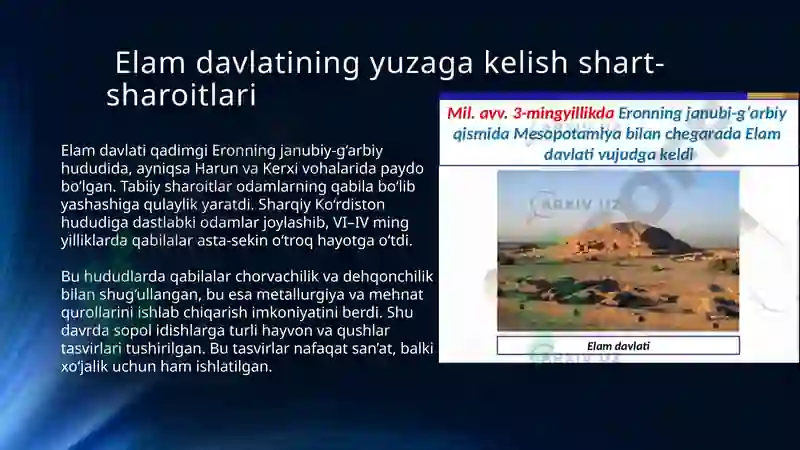 Elam davlatining yuzaga kelish shart-sharoitlari

Elam davlati qadimgi Eronning janubiy-g'arbiy hududida, ayniqsa Harun va Kerxi vohalarida paydo bo'lgan. Tabiiy sharoitlar odamlarning qabila bo'lib yashashiga qulaylik yaratdi. Sharqiy Ko'rdiston hududiga dastlabki odamlar joylashib, VI–IV ming yilliklarda qabilalar asta-sekin o'troq hayotga o'tdi.

Bu hududlarda qabilalar chorvachilik va dehqonchilik bilan shug'ullangan, bu esa metallurgiya va mehnat qurollarini ishlab chiqarish imkoniyatini berdi. Shu davrda sopol idishlarga turli hayvon va qushlar tasvirlari tushirilgan. Bu tasvirlar nafaqat san'at, balki xo'jalik uchun ham ishlatilgan.

Mil. avv. 3-mingyillikda Eronning janubi-g'arbiy qismida Mesopotamiya bilan chegarada Elam davlati vujudga keldi

ARXIV.UZ

Elam davlati

ARXIV.UZ